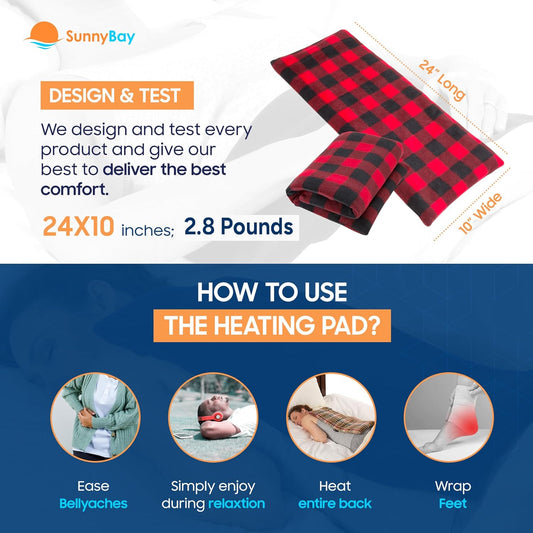 SunnyBay

DESIGN & TEST

We design and test every product and give our best to deliver the best comfort.

24X10 inches; 2.8 Pounds

24" Long

10" Wide

HOW TO USE
THE HEATING PAD?

Ease
Bellyaches

Simply enjoy
during relaxtion

Heat
entire back

Wrap
Feet